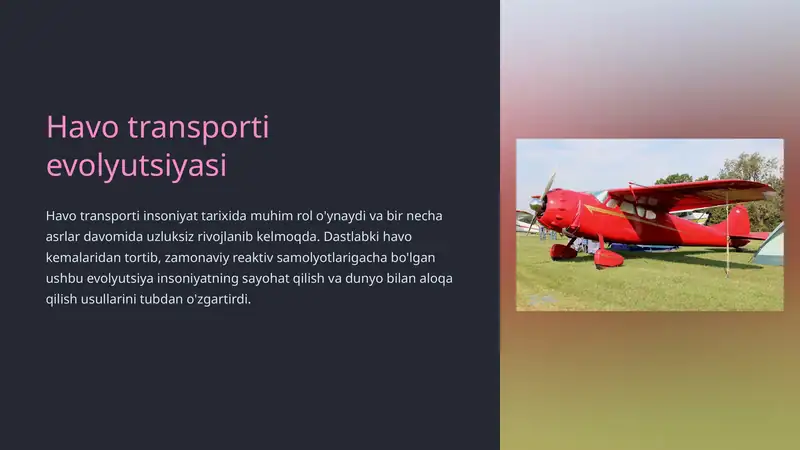 Havo transporti evolyutsiyasi

Havo transporti insoniyat tarixida muhim rol o'ynaydi va bir necha asrlar davomida uzluksiz rivojlanib kelmoqda. Dastlabki havo kemalaridan tortib, zamonaviy reaktiv samolyotlarigacha bo'lgan ushbu evolyutsiya insoniyatning sayohat qilish va dunyo bilan aloqa qilish usullarini tubdan o'zgartirdi.